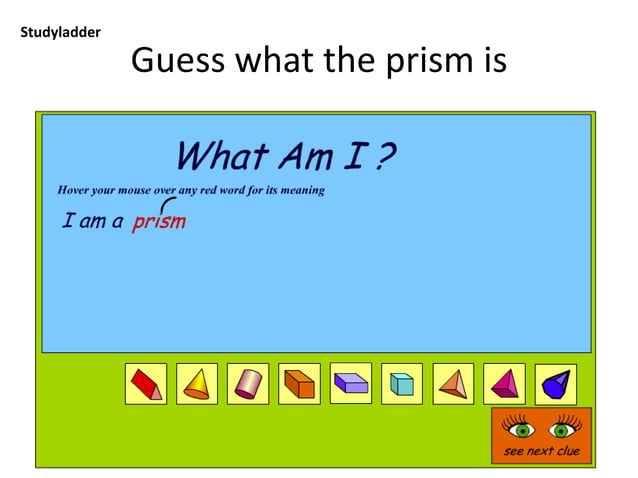 Studyladder

Guess what the prism is

What Am I ?

Hover your mouse over any red word for its meaning

I am a prism

see next clue